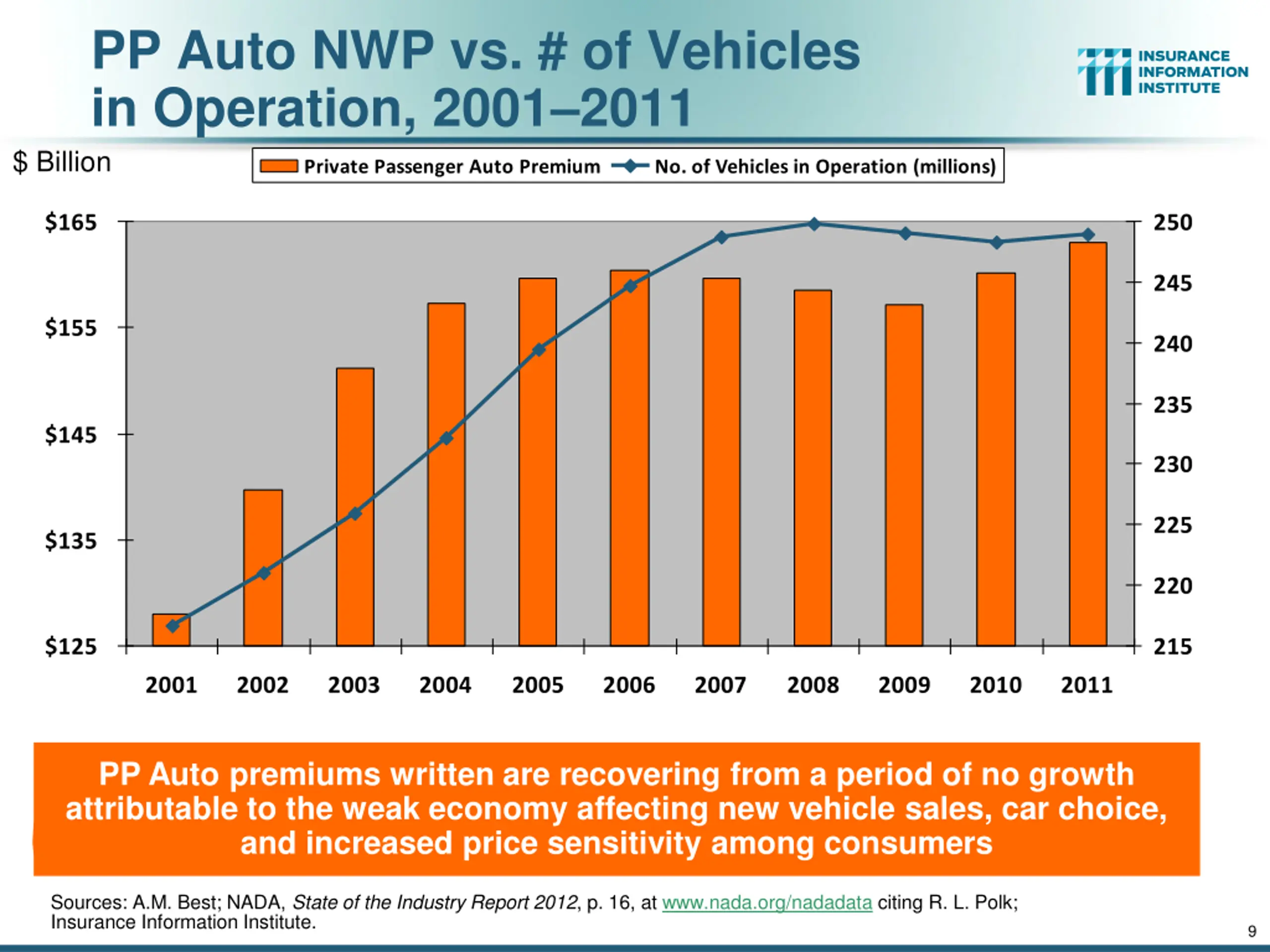 PP Auto NWP vs. # of Vehicles in Operation, 2001–2011

INSURANCE INFORMATION INSTITUTE

$ Billion

Private Passenger Auto Premium
No. of Vehicles in Operation (millions)

$165
$155
$145
$135
$125

250
245
240
235
230
225
220
215

2001 2002 2003 2004 2005 2006 2007 2008 2009 2010 2011

PP Auto premiums written are recovering from a period of no growth attributable to the weak economy affecting new vehicle sales, car choice, and increased price sensitivity among consumers

Sources: A.M. Best; NADA, State of the Industry Report 2012, p. 16, at www.nada.org/nadadata citing R. L. Polk; Insurance Information Institute.

9